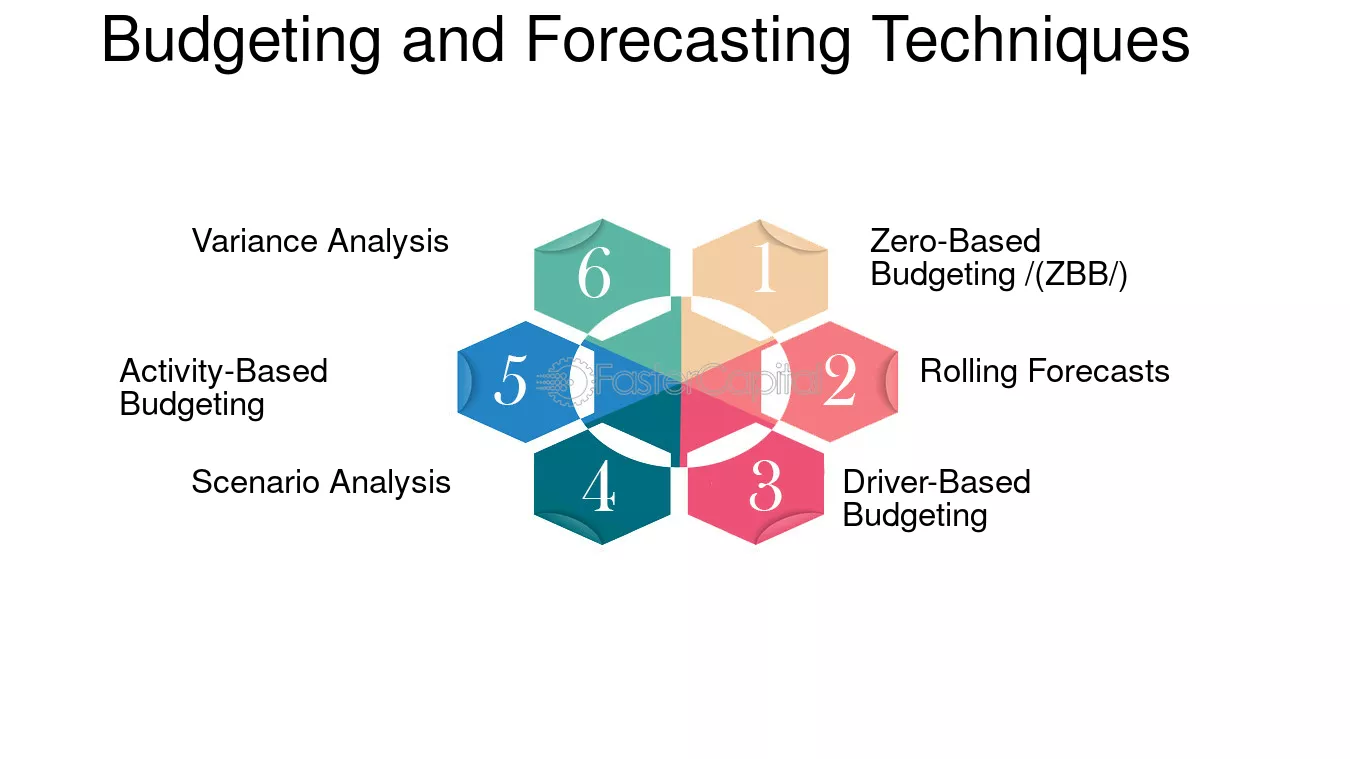 Budgeting and Forecasting Techniques

1
Zero-Based Budgeting /(ZBB/)

2
Rolling Forecasts

3
Driver-Based Budgeting

4
Scenario Analysis

5
Activity-Based Budgeting

6
Variance Analysis

FasterCapital